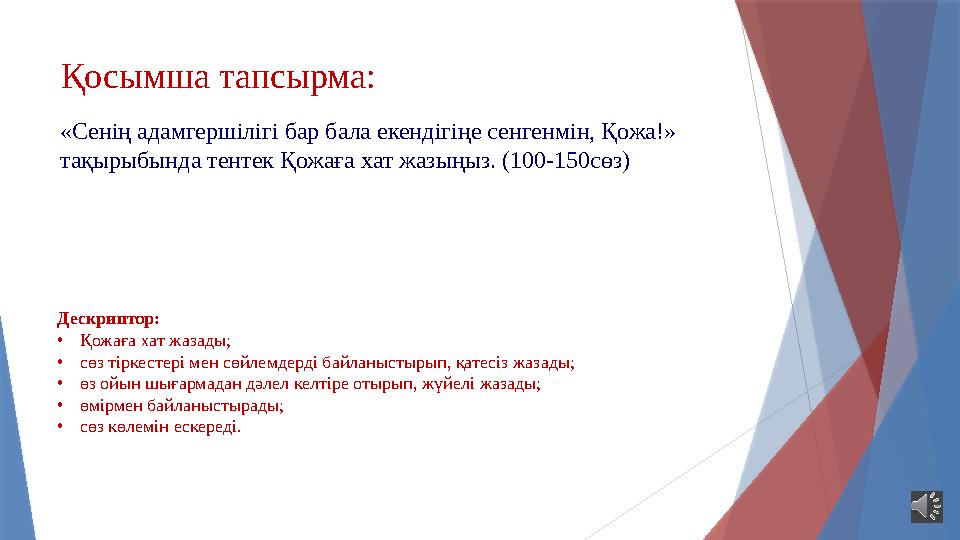 Қосымша тапсырма:

«Сенің адамгершілігі бар бала екендігіңе сенгенмін, Қожа!» тақырыбында тентек Қожаға хат жазыңыз. (100-150сөз)

Дескриптор:
• Қожаға хат жазады;
• сөз тіркестері мен сөйлемдерді байланыстырып, қатесіз жазады;
• өз ойын шығармадан дәлел келтіре отырып, жүйелі жазады;
• өмірмен байланыстырады;
• сөз көлемін ескереді.